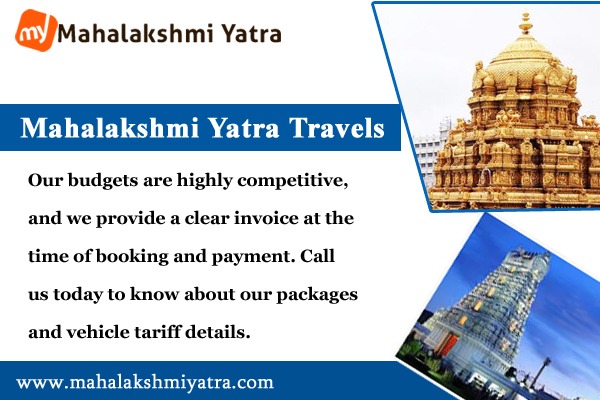 my Mahalakshmi Yatra

Mahalakshmi Yatra Travels

Our budgets are highly competitive, and we provide a clear invoice at the time of booking and payment. Call us today to know about our packages and vehicle tariff details.

www.mahalakshmiyatra.com